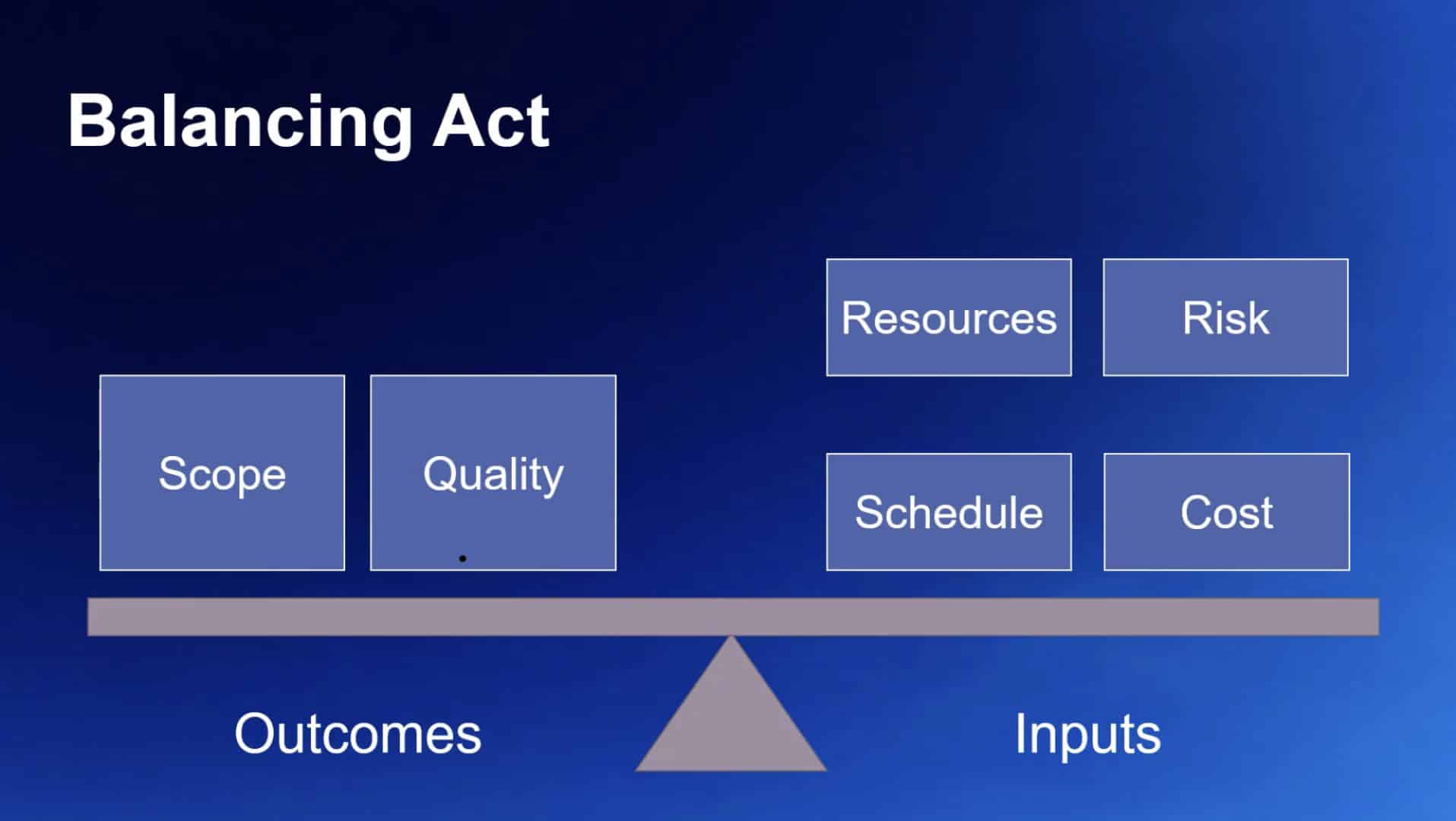 Balancing Act

Resources

Risk

Scope

Quality

Schedule

Cost

Outcomes

Inputs